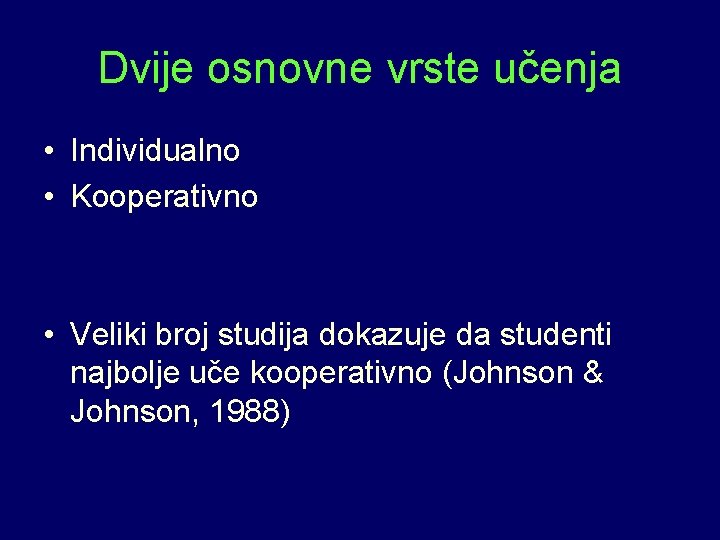 Dvije osnovne vrste učenja

• Individualno
• Kooperativno

• Veliki broj studija dokazuje da studenti najbolje uče kooperativno (Johnson & Johnson, 1988)